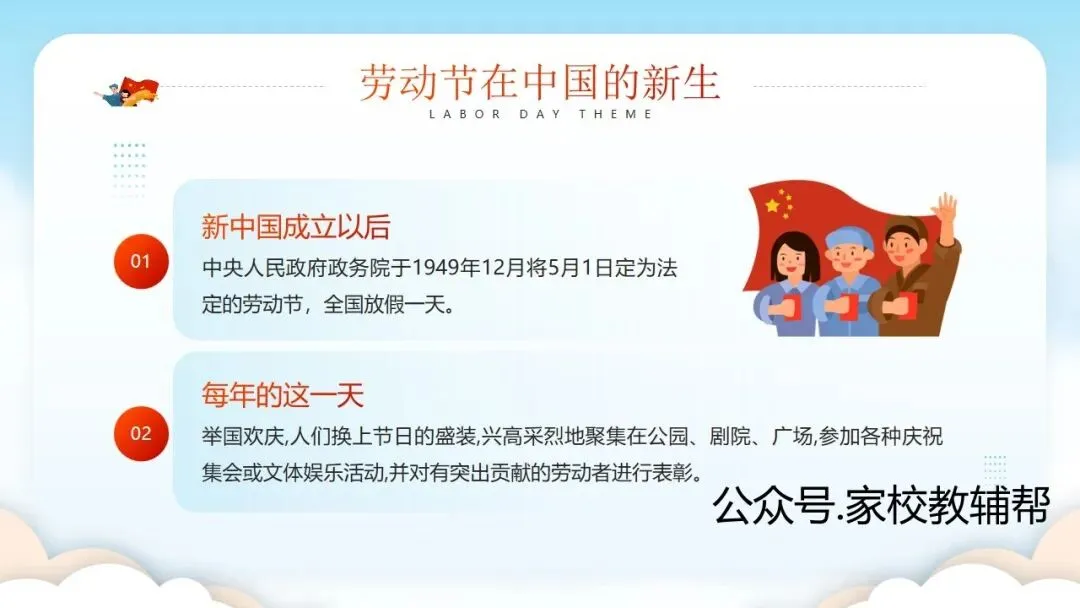 劳动节在中国的新生
LABOR DAY THEME

01
新中国成立以后
中央人民政府政务院于1949年12月将5月1日定为法定的劳动节，全国放假一天。

02
每年的这一天
举国欢庆,人们换上节日的盛装,兴高采烈地聚集在公园、剧院、广场,参加各种庆祝集会或文体娱乐活动,并对有突出贡献的劳动者进行表彰。

公众号.家校教辅帮